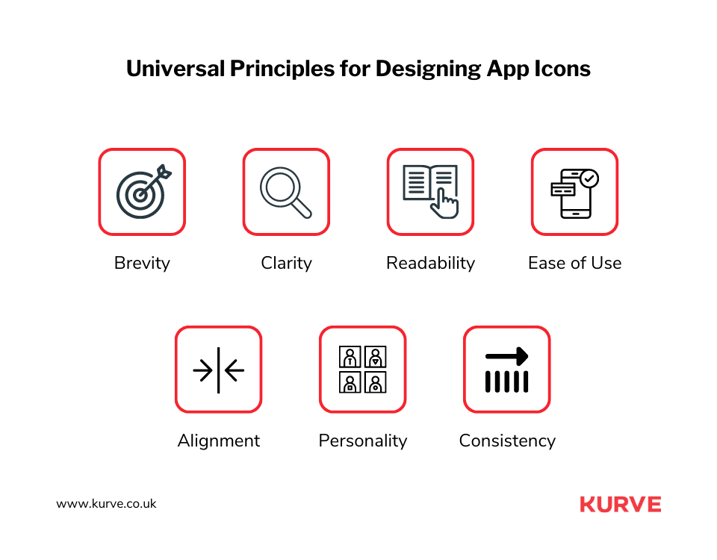 Universal Principles for Designing App Icons

Brevity

Clarity

Readability

Ease of Use

Alignment

Personality

Consistency

www.kurve.co.uk

KURVE